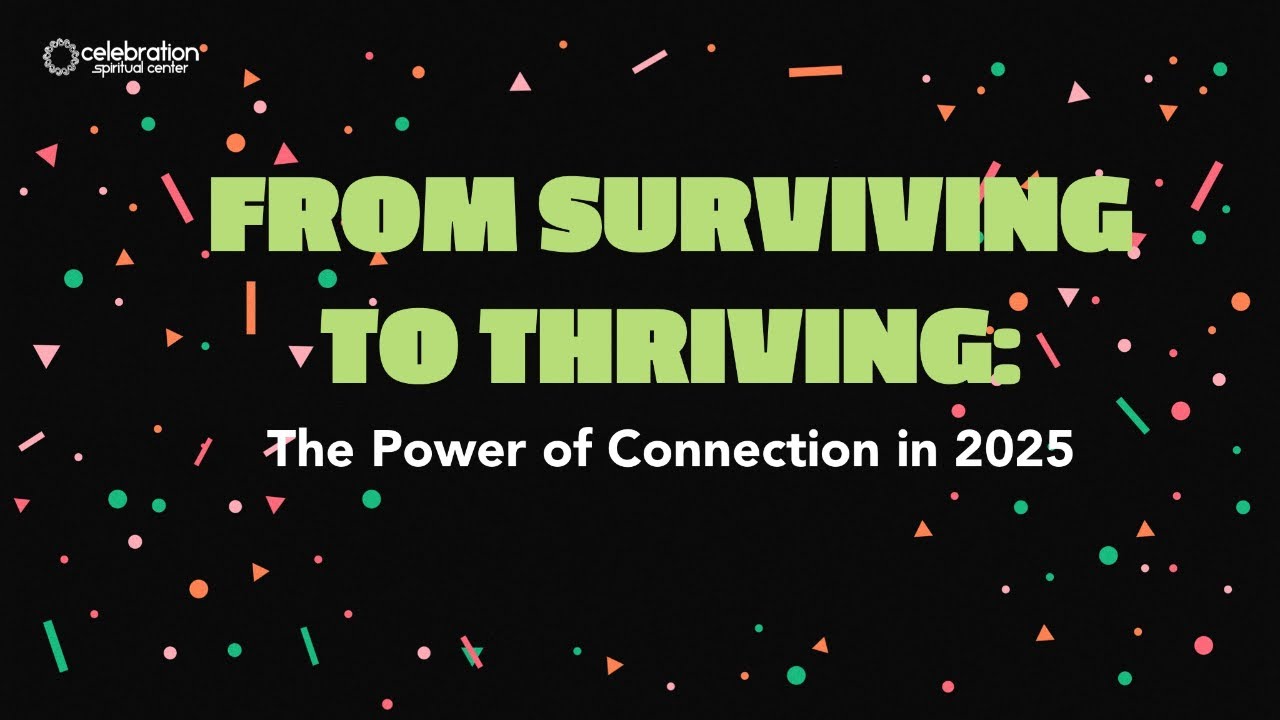 celebration
spiritual center

FROM SURVIVING TO THRIVING:

The Power of Connection in 2025